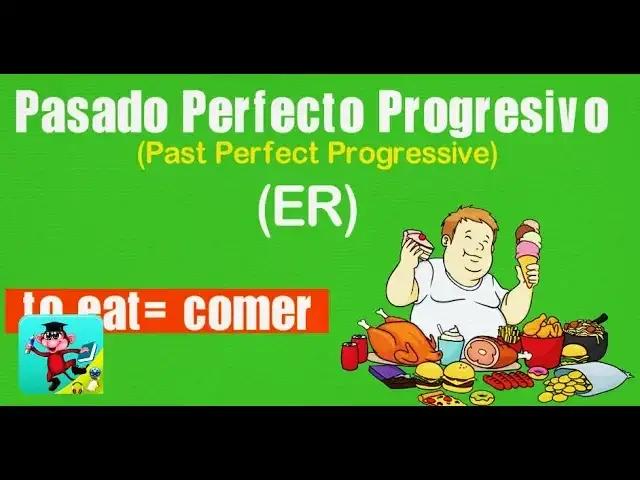 Pasado Perfecto Progresivo
(Past Perfect Progressive)
(ER)

to eat= comer